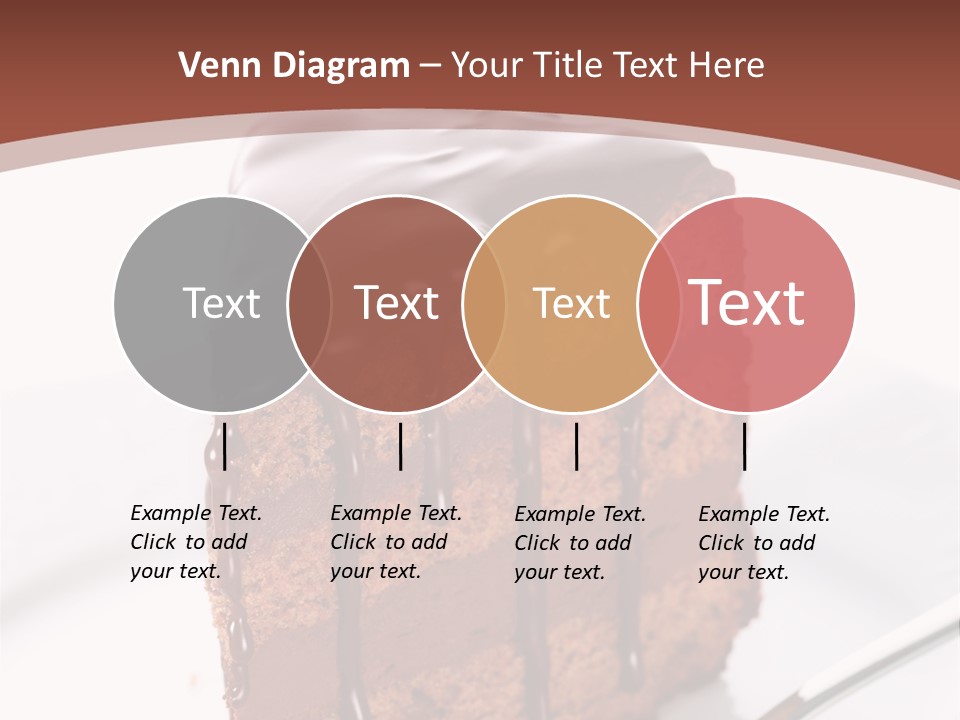 Venn Diagram – Your Title Text Here

Text

Text

Text

Text

Example Text. Click to add your text.

Example Text. Click to add your text.

Example Text. Click to add your text.

Example Text. Click to add your text.